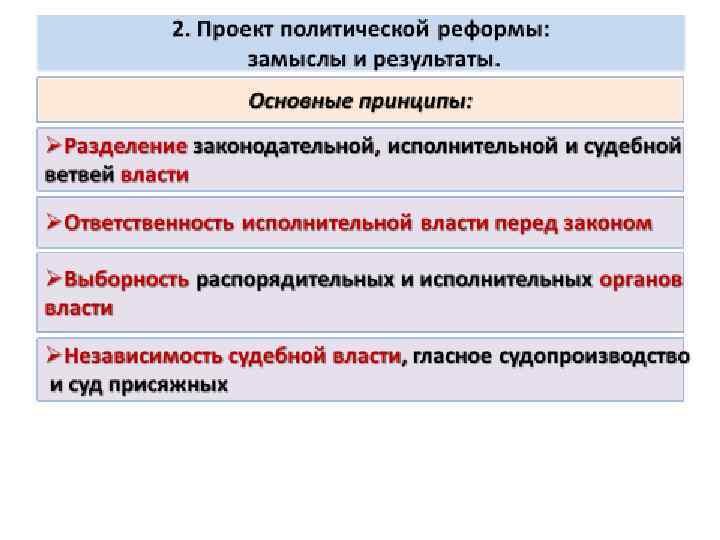 2. Проект политической реформы: замыслы и результаты.

Основные принципы:

➢Разделение законодательной, исполнительной и судебной ветвей власти

➢Ответственность исполнительной власти перед законом

➢Выборность распорядительных и исполнительных органов власти

➢Независимость судебной власти, гласное судопроизводство и суд присяжных